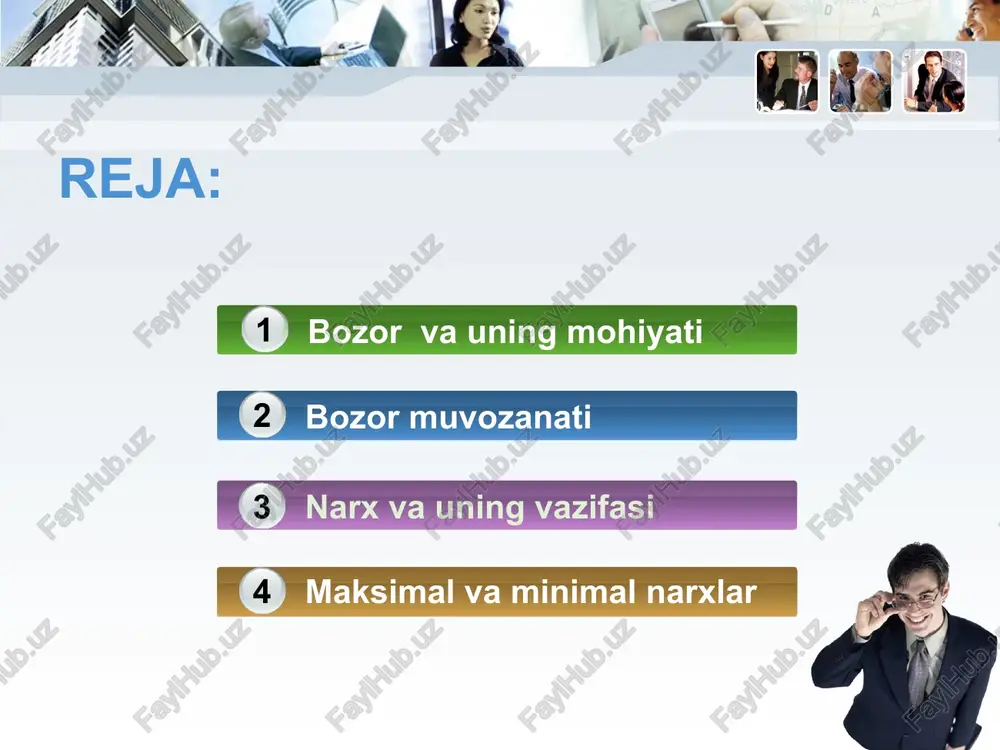 REJA:

1 Bozor va uning mohiyati

2 Bozor muvozanati

3 Narx va uning vazifasi

4 Maksimal va minimal narxlar

FaylHub.uz